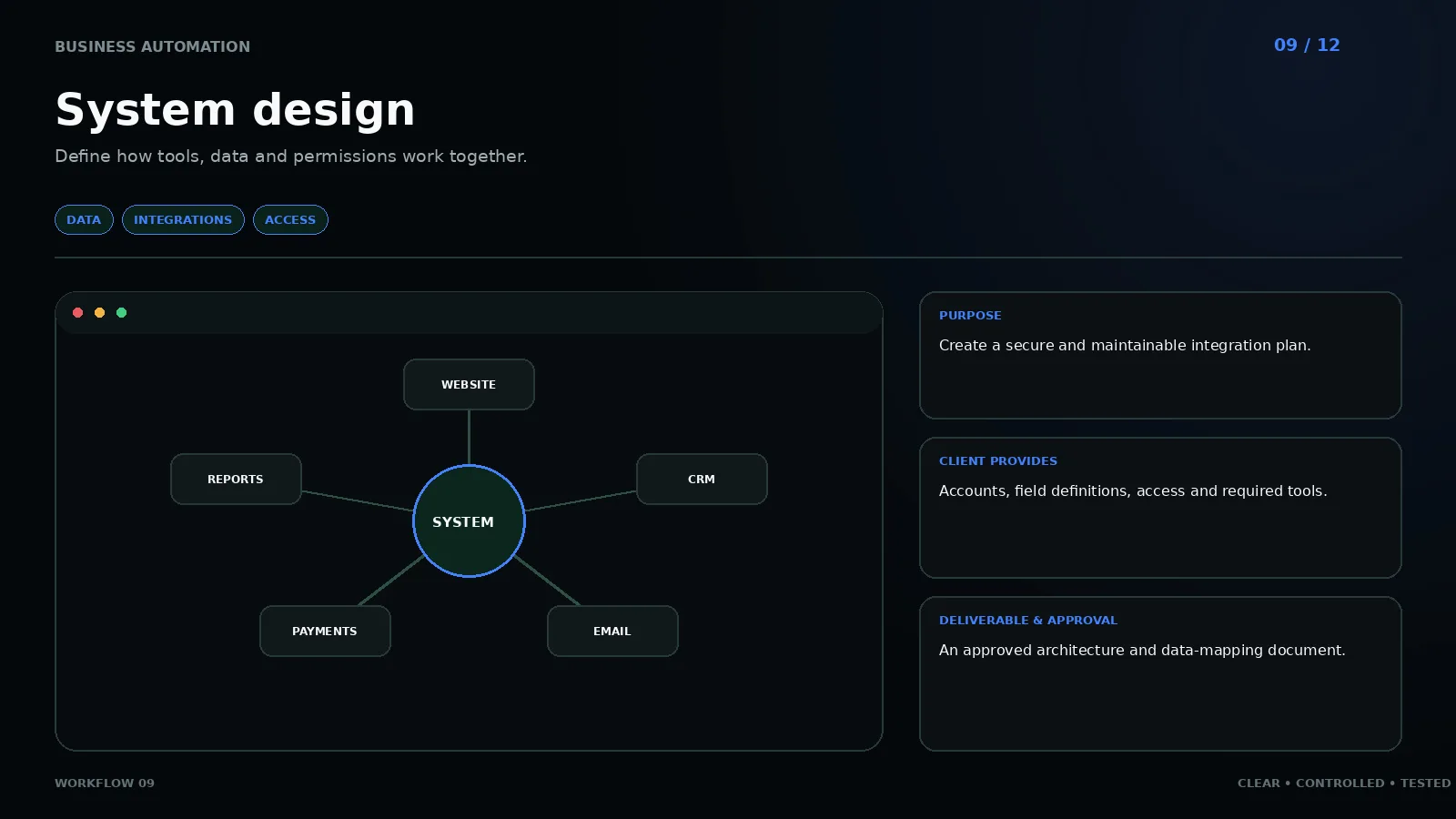 BUSINESS AUTOMATION

09 / 12

System design

Define how tools, data and permissions work together.

DATA

INTEGRATIONS

ACCESS

WEBSITE

REPORTS

CRM

SYSTEM

PAYMENTS

EMAIL

PURPOSE

Create a secure and maintainable integration plan.

CLIENT PROVIDES

Accounts, field definitions, access and required tools.

DELIVERABLE & APPROVAL

An approved architecture and data-mapping document.

WORKFLOW 09

CLEAR • CONTROLLED • TESTED